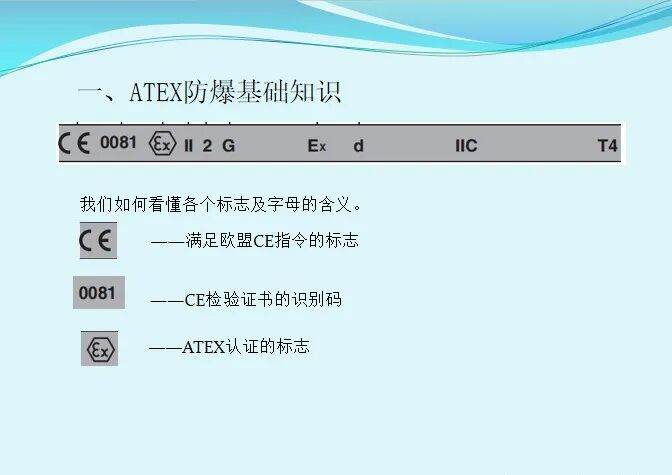 一、ATEX防爆基础知识

CE 0081 Ex II 2 G Ex d IIC T4

我们如何看懂各个标志及字母的含义。

CE ——满足欧盟CE指令的标志

0081 ——CE检验证书的识别码

Ex ——ATEX认证的标志